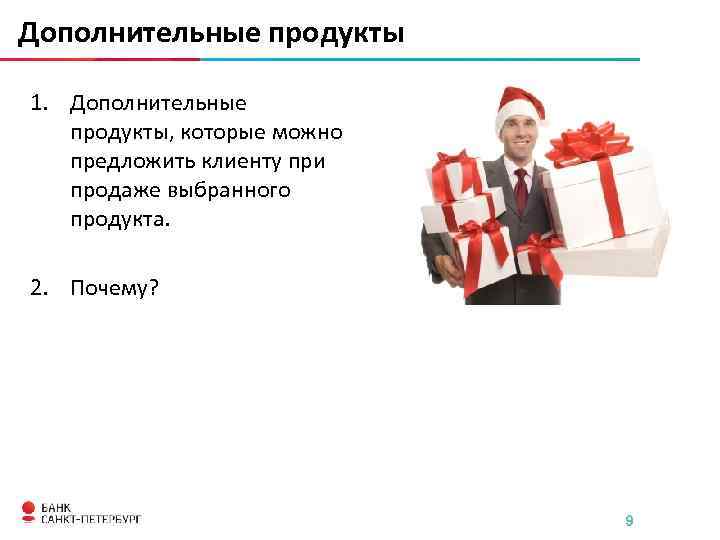 Дополнительные продукты

1. Дополнительные продукты, которые можно предложить клиенту при продаже выбранного продукта.

2. Почему?

БАНК САНКТ-ПЕТЕРБУРГ

9